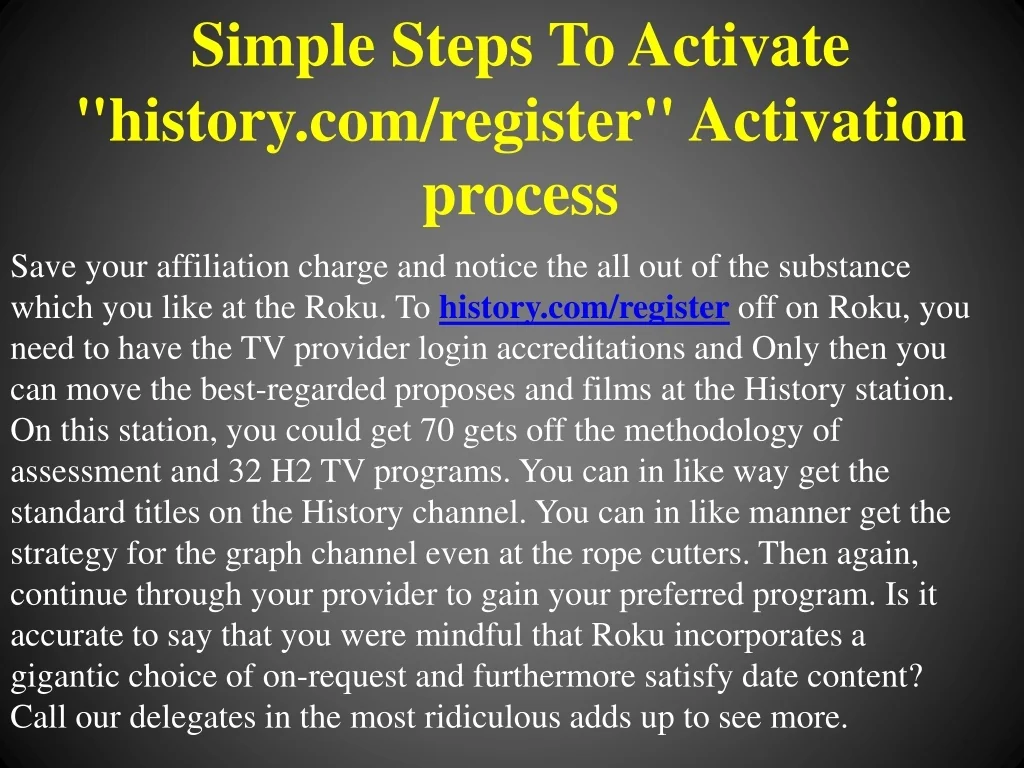 Simple Steps To Activate "history.com/register" Activation process

Save your affiliation charge and notice the all out of the substance which you like at the Roku. To history.com/register off on Roku, you need to have the TV provider login accreditations and Only then you can move the best-regarded proposes and films at the History station. On this station, you could get 70 gets off the methodology of assessment and 32 H2 TV programs. You can in like way get the standard titles on the History channel. You can in like manner get the strategy for the graph channel even at the rope cutters. Then again, continue through your provider to gain your preferred program. Is it accurate to say that you were mindful that Roku incorporates a gigantic choice of on-request and furthermore satisfy date content? Call our delegates in the most ridiculous adds up to see more.